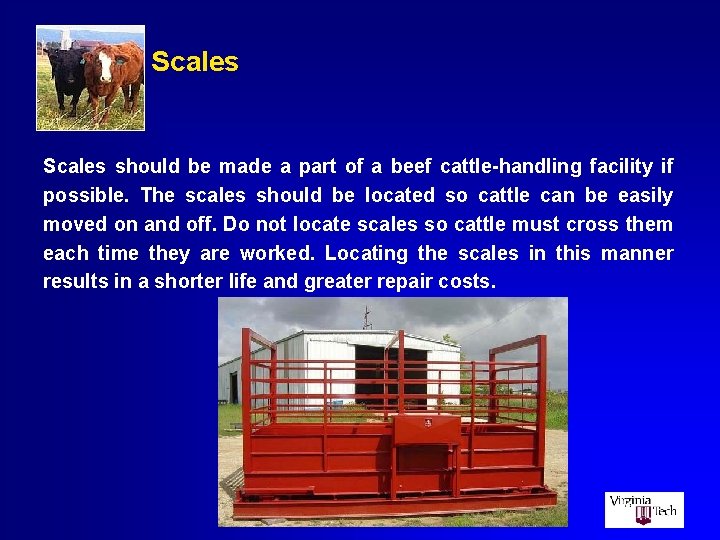 Scales

Scales should be made a part of a beef cattle-handling facility if possible. The scales should be located so cattle can be easily moved on and off. Do not locate scales so cattle must cross them each time they are worked. Locating the scales in this manner results in a shorter life and greater repair costs.

Virginia Tech